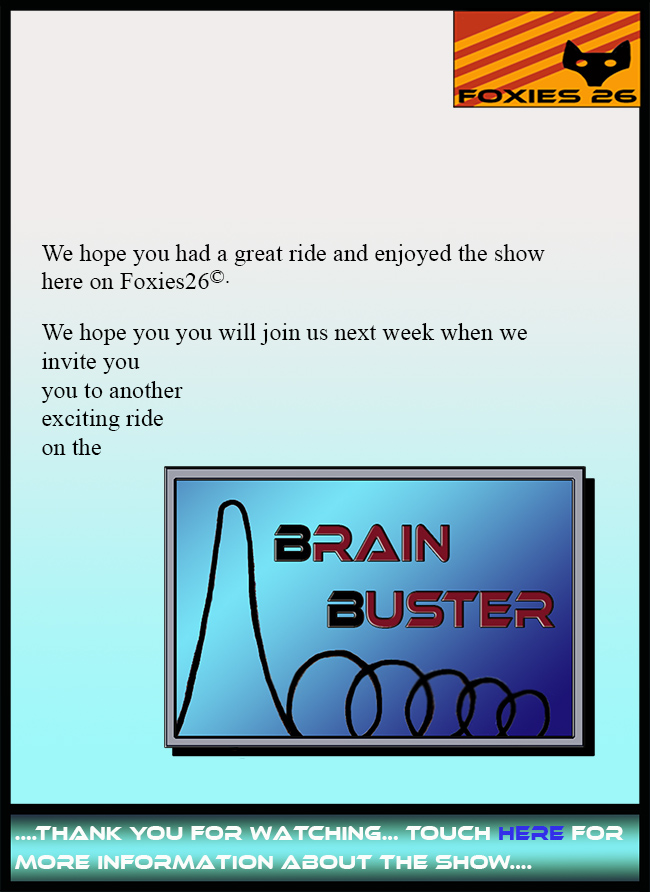 FOXIES 26

We hope you had a great ride and enjoyed the show here on Foxies26©.

We hope you you will join us next week when we invite you you to another exciting ride on the

BRAIN BUSTER

....THANK YOU FOR WATCHING... TOUCH HERE FOR MORE INFORMATION ABOUT THE SHOW....